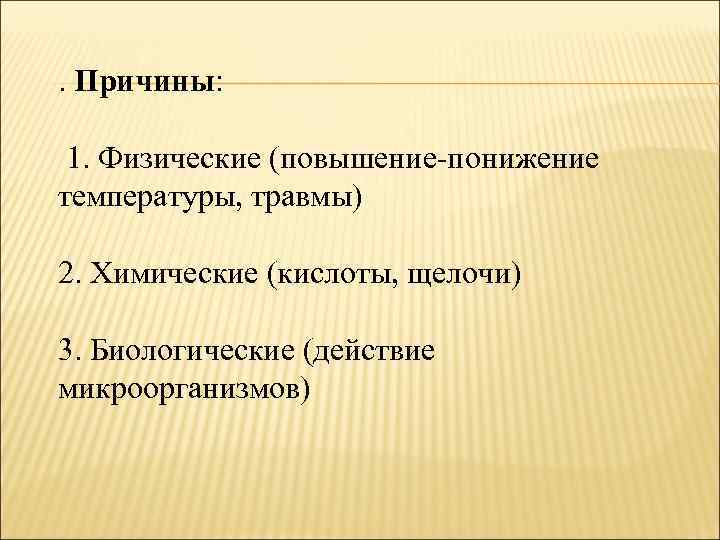 . Причины:

1. Физические (повышение-понижение температуры, травмы)

2. Химические (кислоты, щелочи)

3. Биологические (действие микроорганизмов)